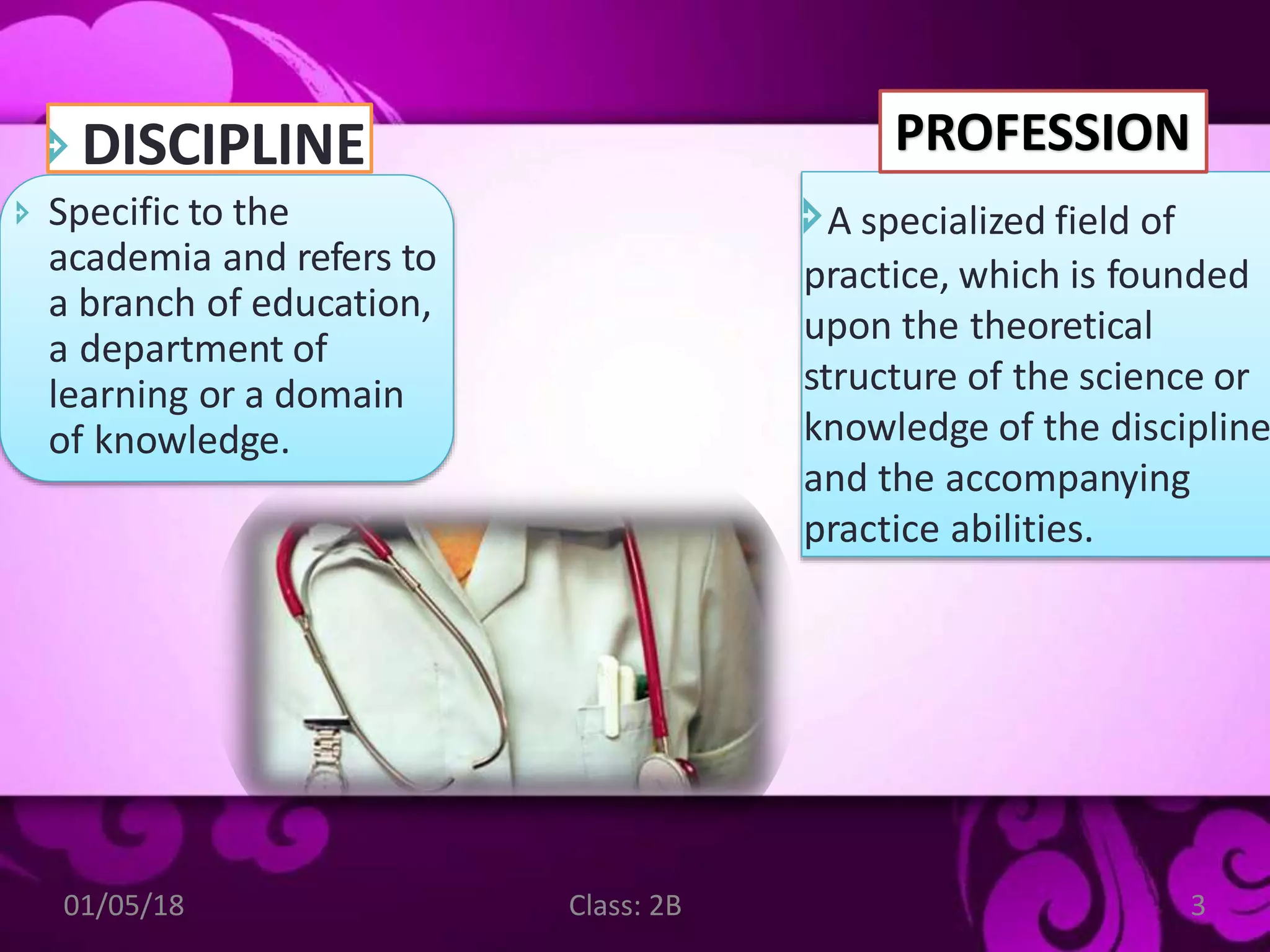 DISCIPLINE

Specific to the academia and refers to a branch of education, a department of learning or a domain of knowledge.

PROFESSION

A specialized field of practice, which is founded upon the theoretical structure of the science or knowledge of the discipline and the accompanying practice abilities.

01/05/18

Class: 2B

3